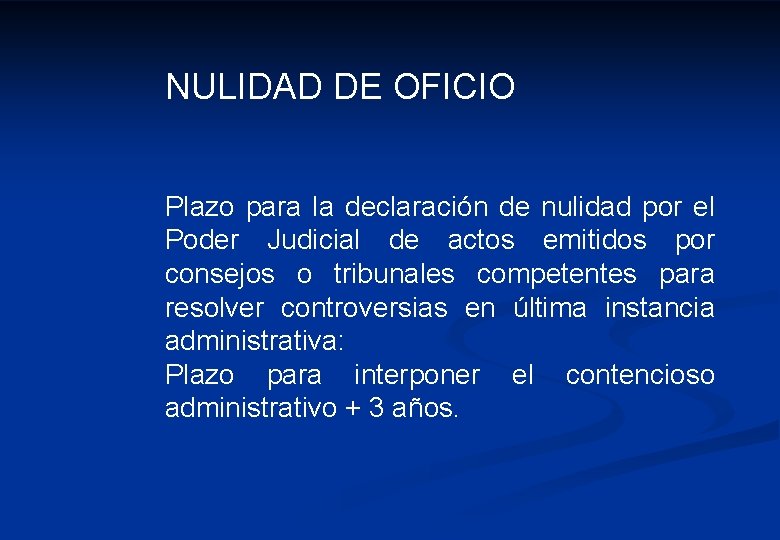 NULIDAD DE OFICIO

Plazo para la declaración de nulidad por el Poder Judicial de actos emitidos por consejos o tribunales competentes para resolver controversias en última instancia administrativa:
Plazo para interponer el contencioso administrativo + 3 años.